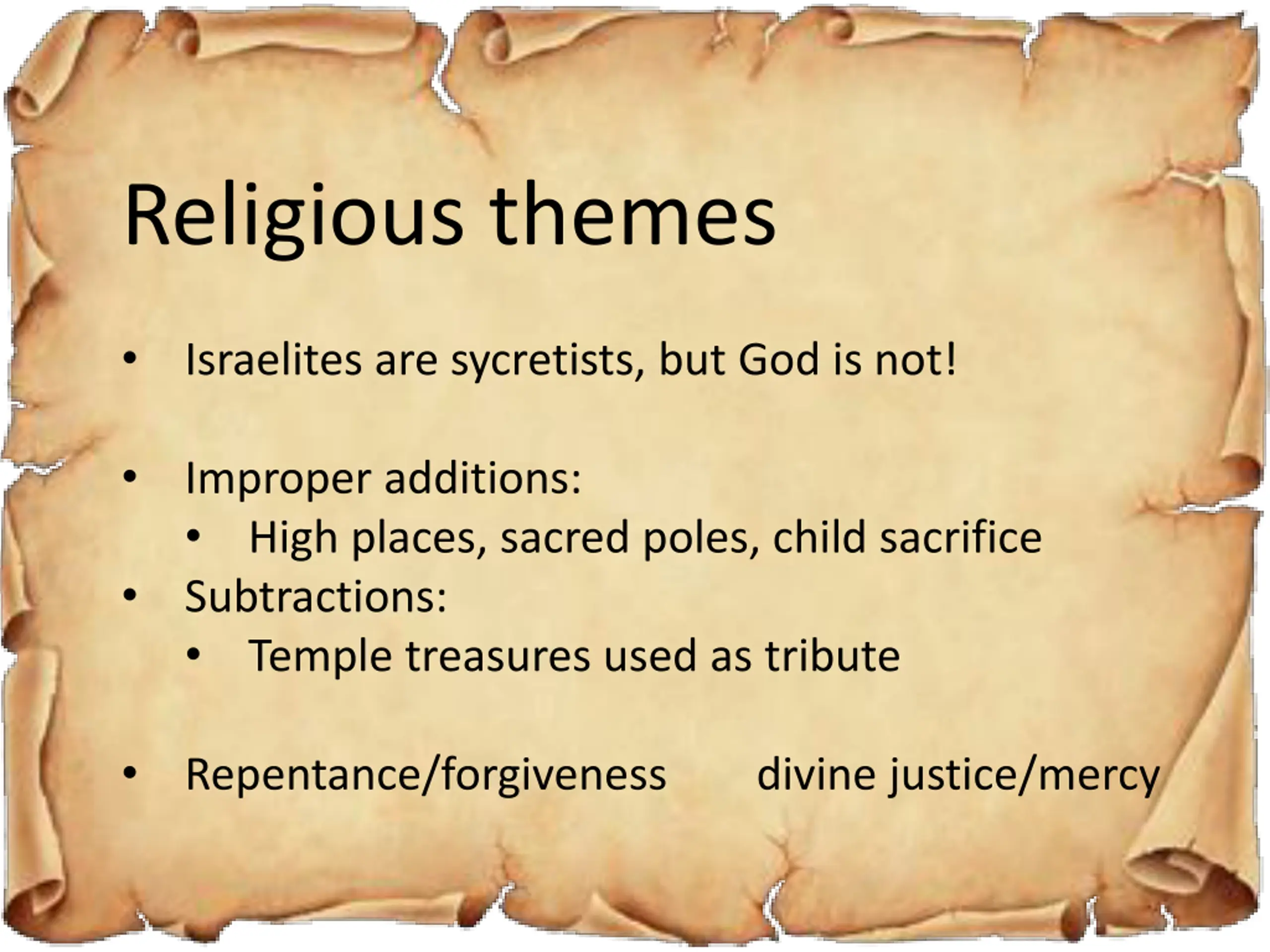 Religious themes

• Israelites are sycretists, but God is not!

• Improper additions:
  • High places, sacred poles, child sacrifice
• Subtractions:
  • Temple treasures used as tribute

• Repentance/forgiveness     divine justice/mercy